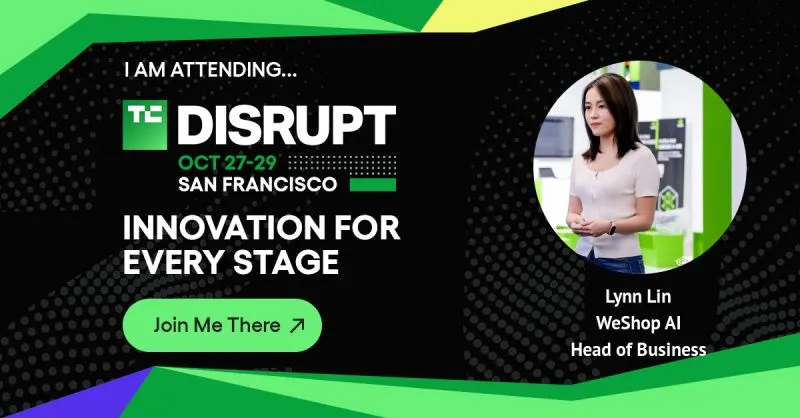 I AM ATTENDING...

TC DISRUPT

OCT 27-29
SAN FRANCISCO

INNOVATION FOR EVERY STAGE

Join Me There ↗

Lynn Lin
WeShop AI
Head of Business